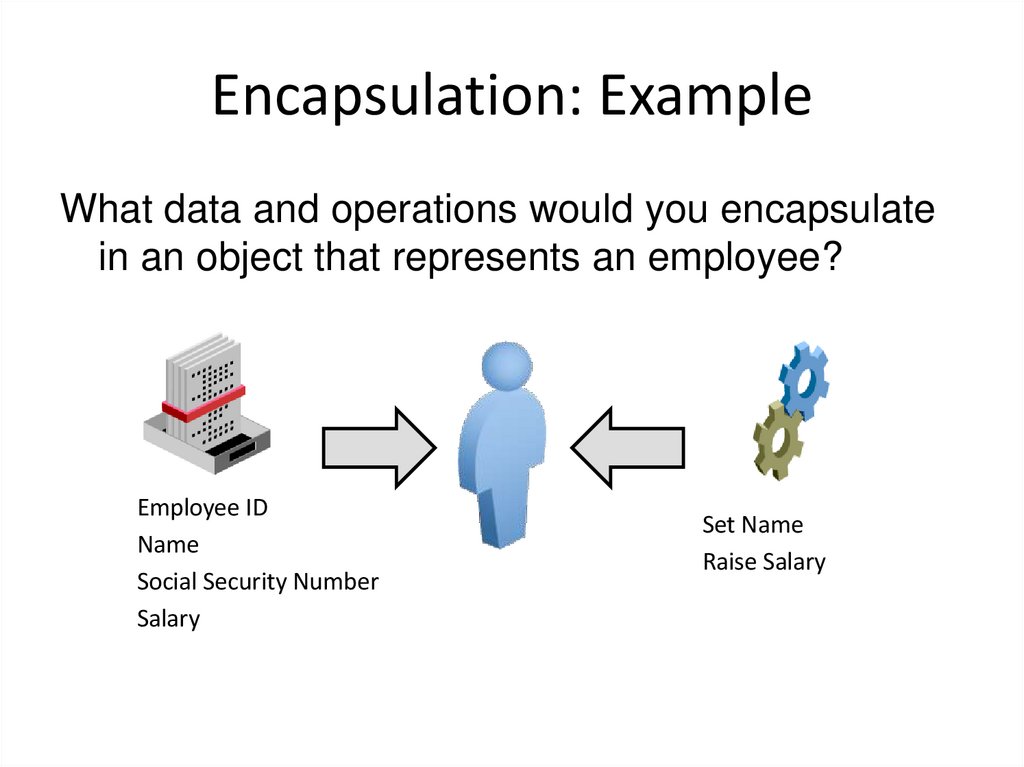 Encapsulation: Example

What data and operations would you encapsulate in an object that represents an employee?

Employee ID
Name
Social Security Number
Salary

Set Name
Raise Salary